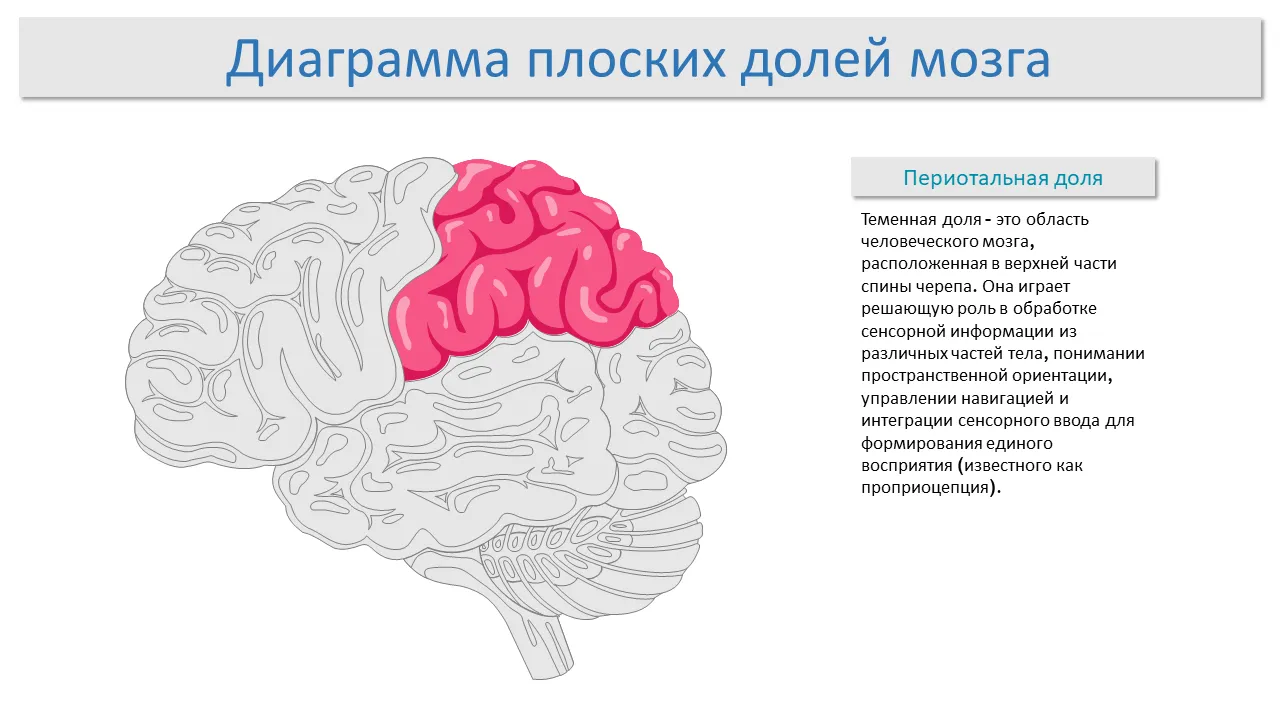 Диаграмма плоских долей мозга

Периотальная доля

Теменная доля - это область человеческого мозга, расположенная в верхней части спины черепа. Она играет решающую роль в обработке сенсорной информации из различных частей тела, понимании пространственной ориентации, управлении навигацией и интеграции сенсорного ввода для формирования единого восприятия (известного как проприоцепция).